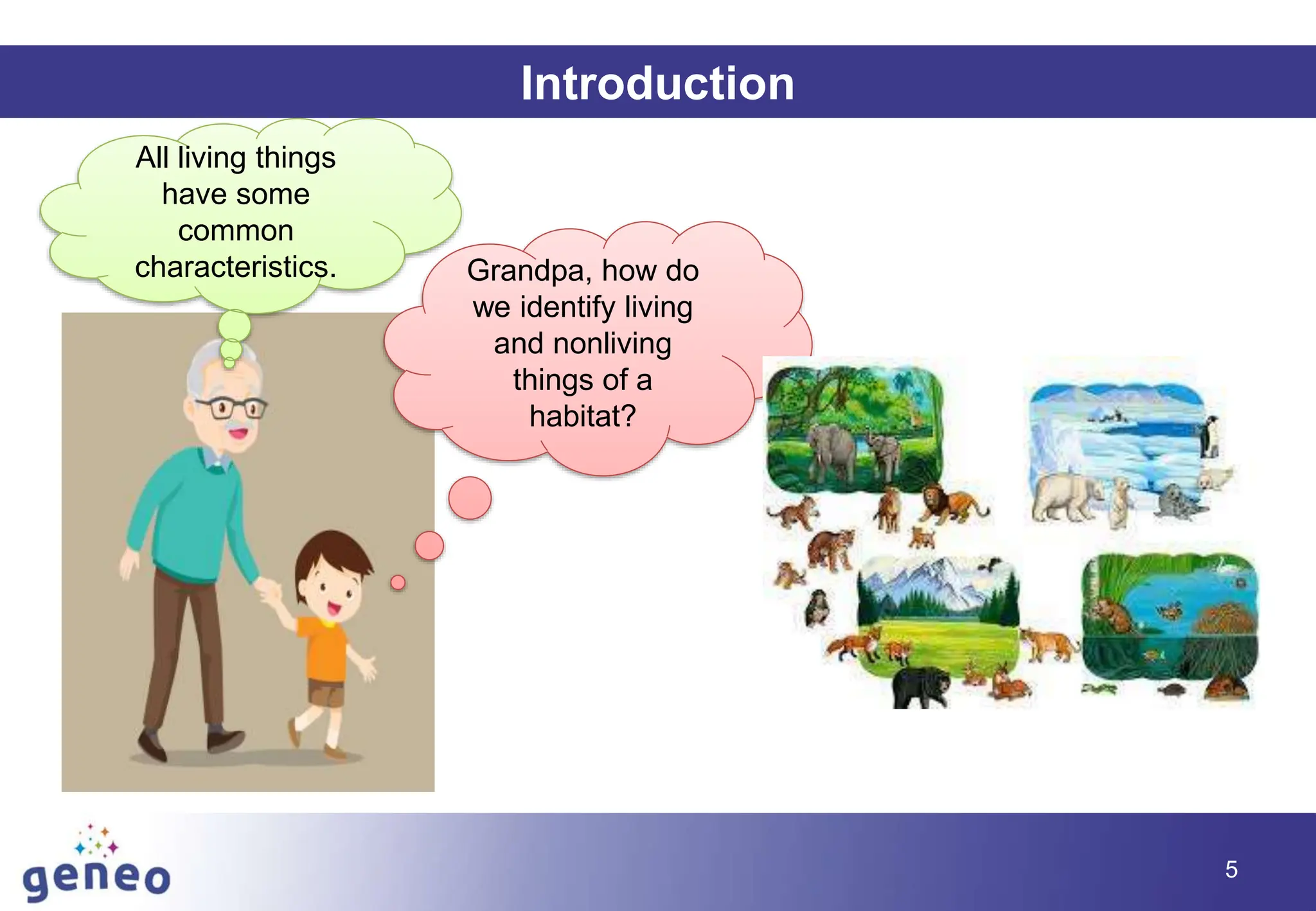 Introduction

All living things have some common characteristics.

Grandpa, how do we identify living and nonliving things of a habitat?

geneo

5